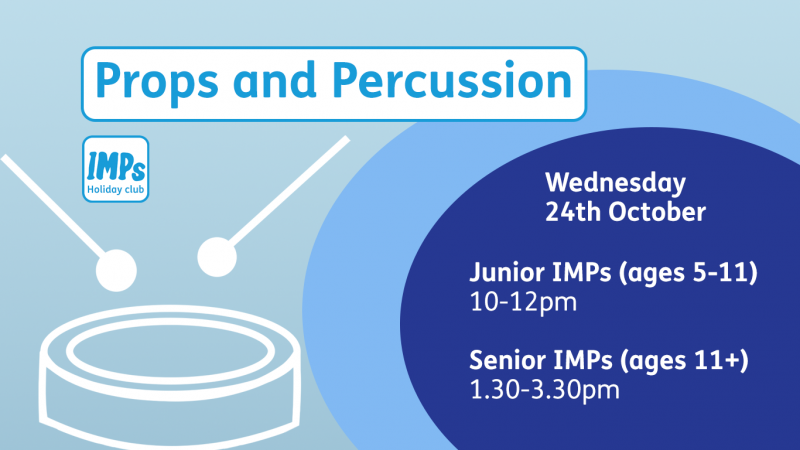 Props and Percussion

IMPs
Holiday club

Wednesday
24th October

Junior IMPs (ages 5-11)
10-12pm

Senior IMPs (ages 11+)
1.30-3.30pm